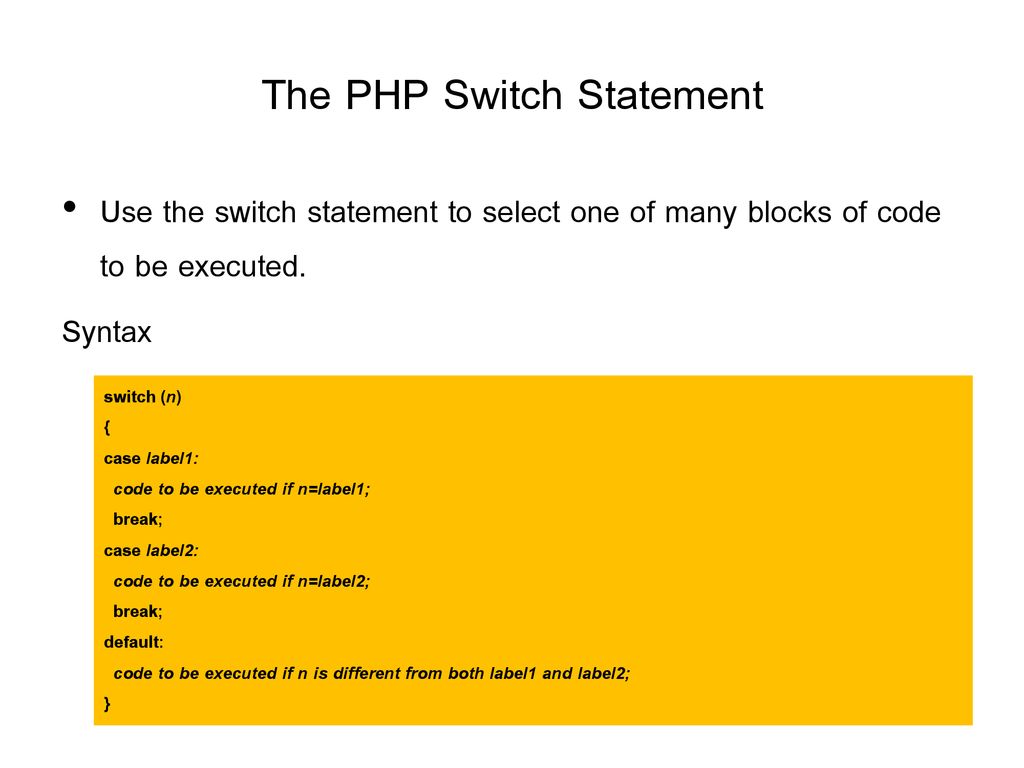 The PHP Switch Statement

• Use the switch statement to select one of many blocks of code to be executed.

Syntax

switch (n)
{
case label1:
  code to be executed if n=label1;
  break;
case label2:
  code to be executed if n=label2;
  break;
default:
  code to be executed if n is different from both label1 and label2;
}